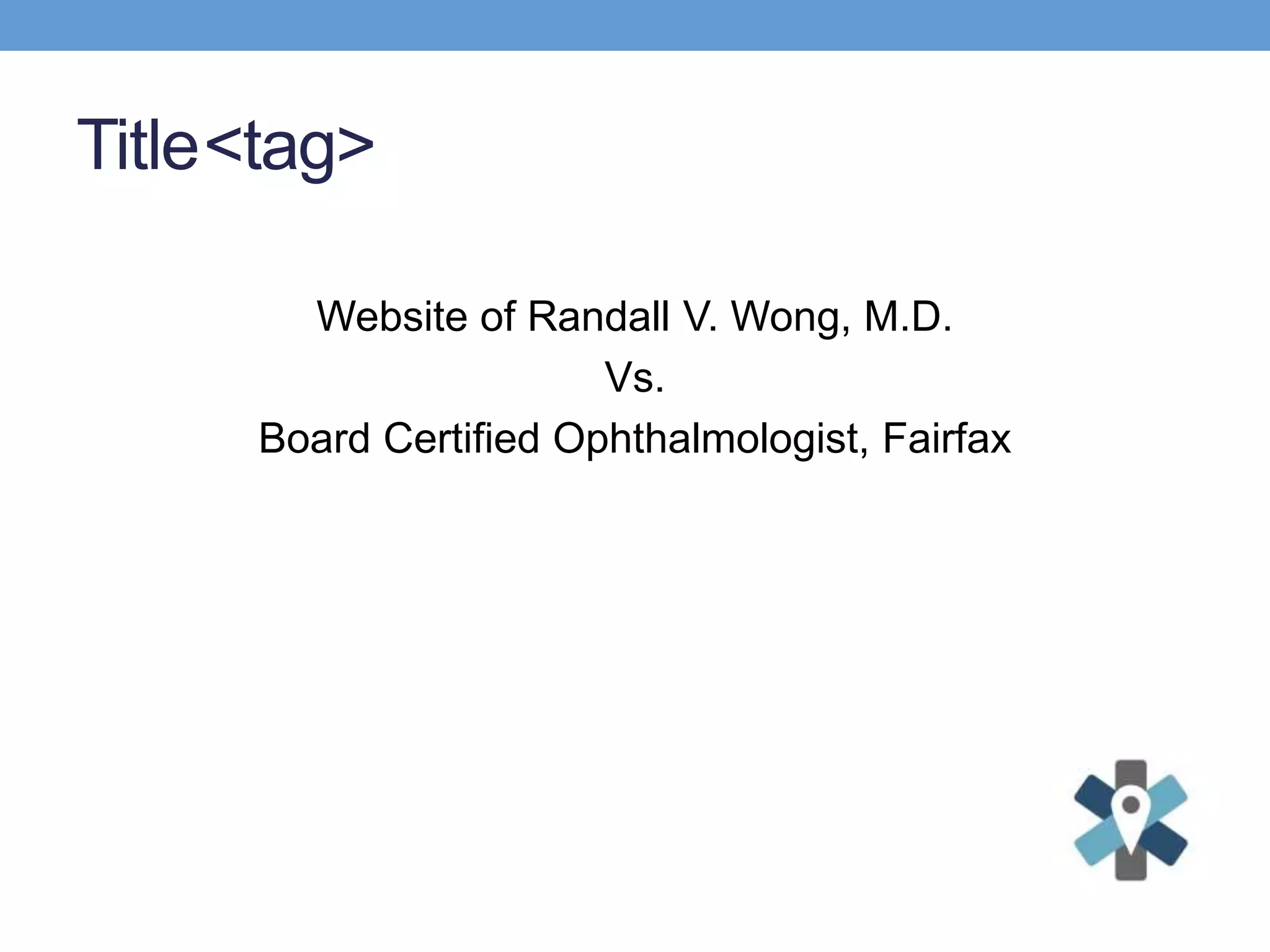 Title<tag>

Website of Randall V. Wong, M.D.

Vs.

Board Certified Ophthalmologist, Fairfax